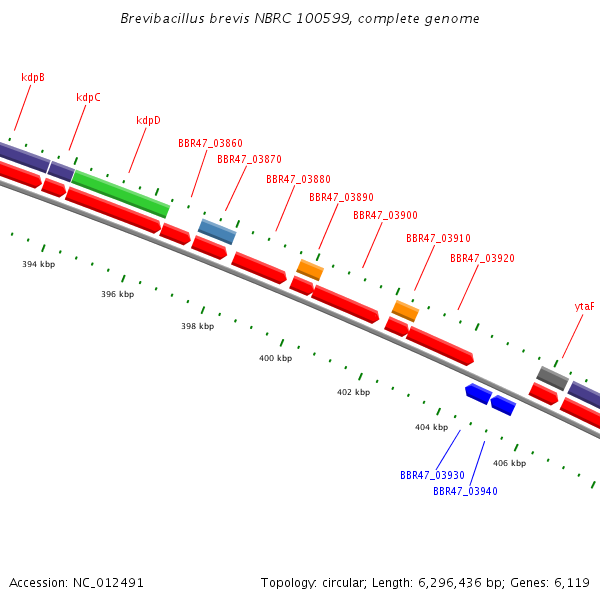 Brevibacillus brevis NBRC 100599, complete genome

kdpB

kdpC

kdpD

BBR47_03860

BBR47_03870

BBR47_03880

BBR47_03890

BBR47_03900

BBR47_03910

BBR47_03920

ytaF

394 kbp

396 kbp

398 kbp

400 kbp

402 kbp

404 kbp

406 kbp

BBR47_03930

BBR47_03940

Accession: NC_012491

Topology: circular; Length: 6,296,436 bp; Genes: 6,119